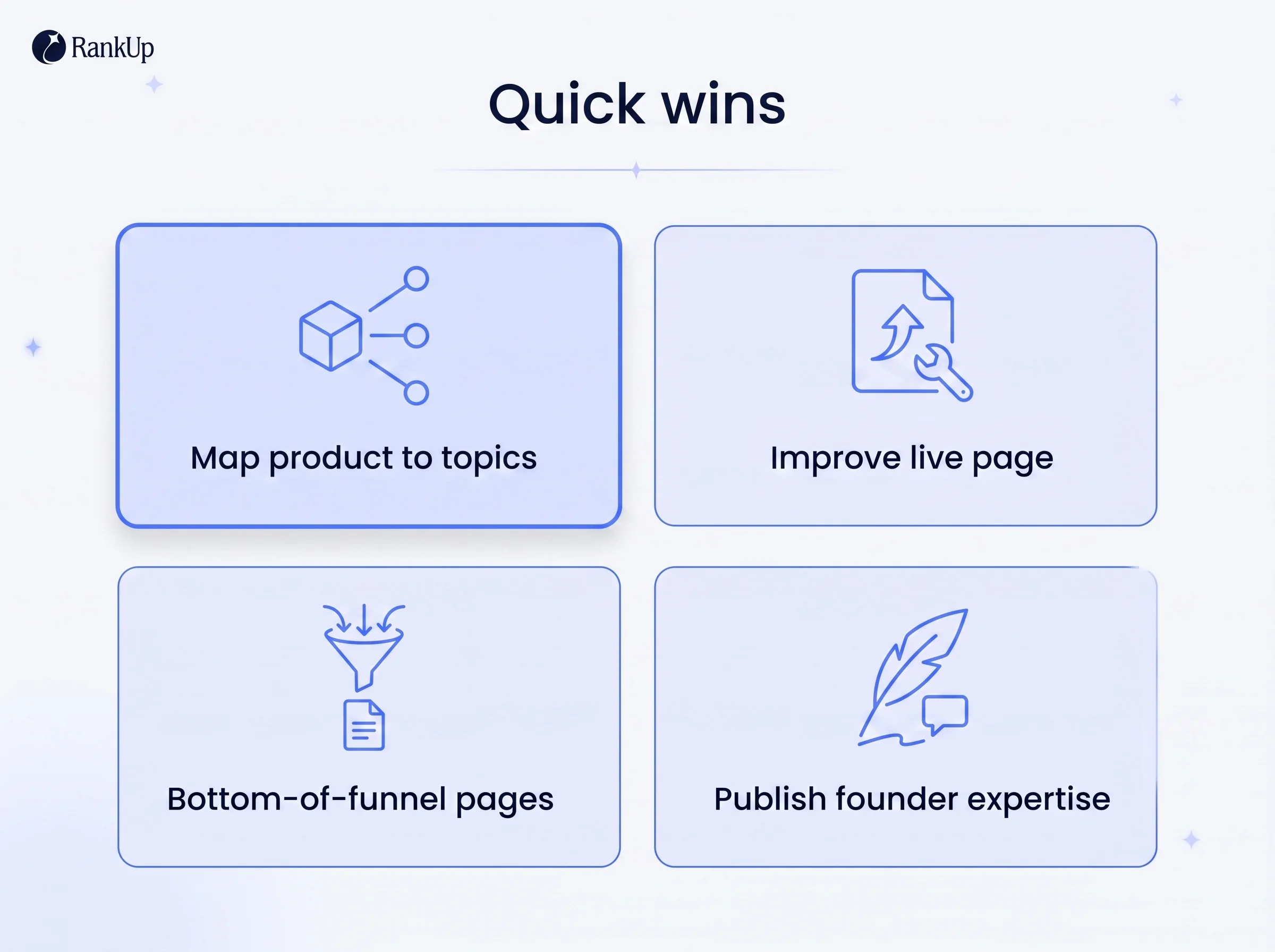 RankUp

Quick wins

Map product to topics

Improve live page

Bottom-of-funnel pages

Publish founder expertise